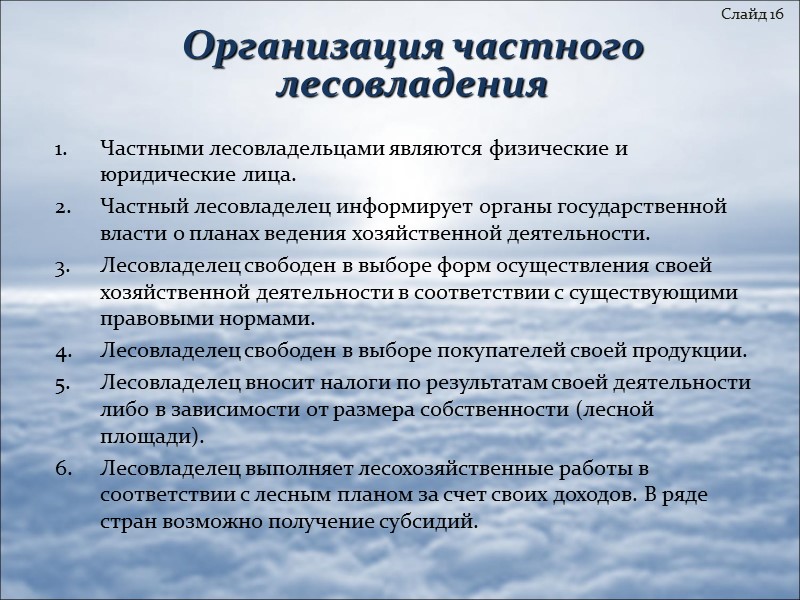 Слайд 16

Организация частного лесовладения

1. Частными лесовладельцами являются физические и юридические лица.
2. Частный лесовладелец информирует органы государственной власти о планах ведения хозяйственной деятельности.
3. Лесовладелец свободен в выборе форм осуществления своей хозяйственной деятельности в соответствии с существующими правовыми нормами.
4. Лесовладелец свободен в выборе покупателей своей продукции.
5. Лесовладелец вносит налоги по результатам своей деятельности либо в зависимости от размера собственности (лесной площади).
6. Лесовладелец выполняет лесохозяйственные работы в соответствии с лесным планом за счет своих доходов. В ряде стран возможно получение субсидий.